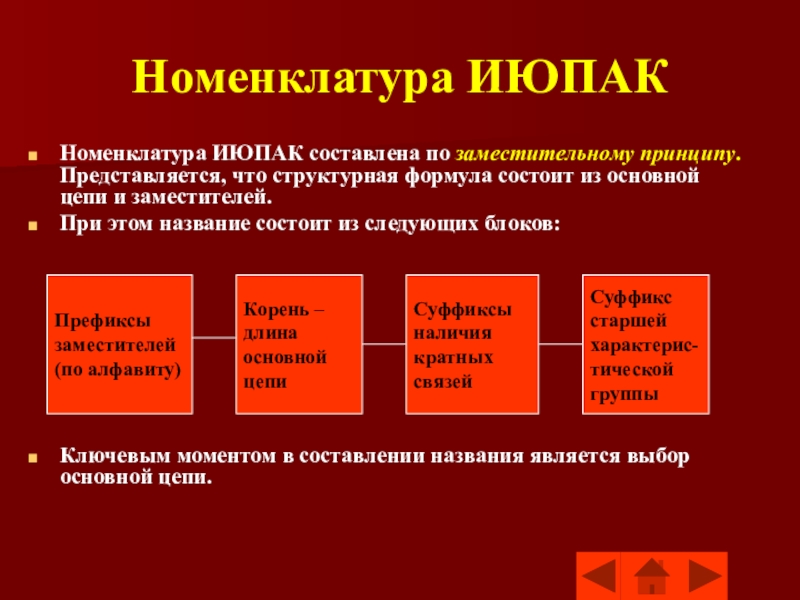 Номенклатура ИЮПАК

Номенклатура ИЮПАК составлена по заместительному принципу. Представляется, что структурная формула состоит из основной цепи и заместителей.

При этом название состоит из следующих блоков:

Префиксы заместителей (по алфавиту)

Корень – длина основной цепи

Суффиксы наличия кратных связей

Суффикс старшей характеристической группы

Ключевым моментом в составлении названия является выбор основной цепи.